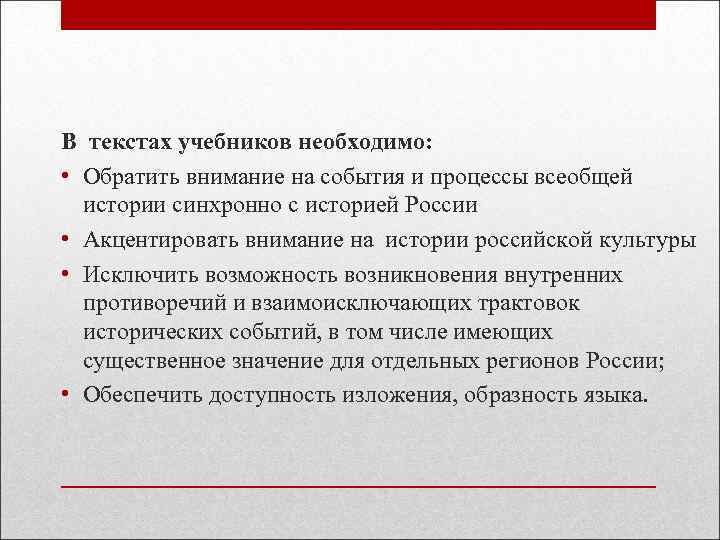 В текстах учебников необходимо:

• Обратить внимание на события и процессы всеобщей истории синхронно с историей России

• Акцентировать внимание на истории российской культуры

• Исключить возможность возникновения внутренних противоречий и взаимоисключающих трактовок исторических событий, в том числе имеющих существенное значение для отдельных регионов России;

• Обеспечить доступность изложения, образность языка.